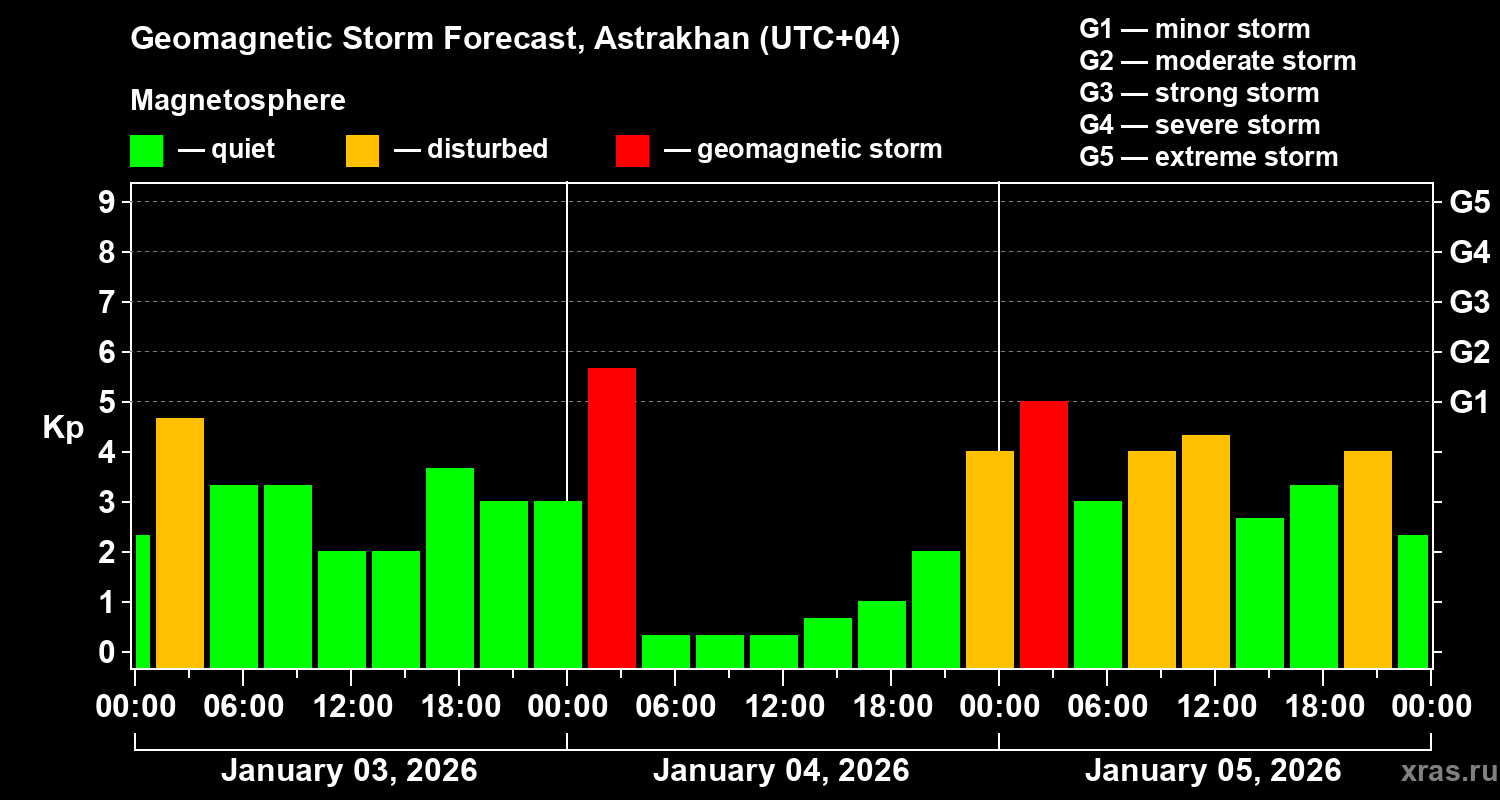 Geomagnetic Storm Forecast, Astrakhan (UTC+04)

Magnetosphere

— quiet — disturbed — geomagnetic storm

G1 — minor storm
G2 — moderate storm
G3 — strong storm
G4 — severe storm
G5 — extreme storm

Kp

9
8
7
6
5
4
3
2
1
0

G5
G4
G3
G2
G1

00:00 06:00 12:00 18:00 00:00 06:00 12:00 18:00 00:00 06:00 12:00 18:00 00:00

January 03, 2026
January 04, 2026
January 05, 2026

xras.ru